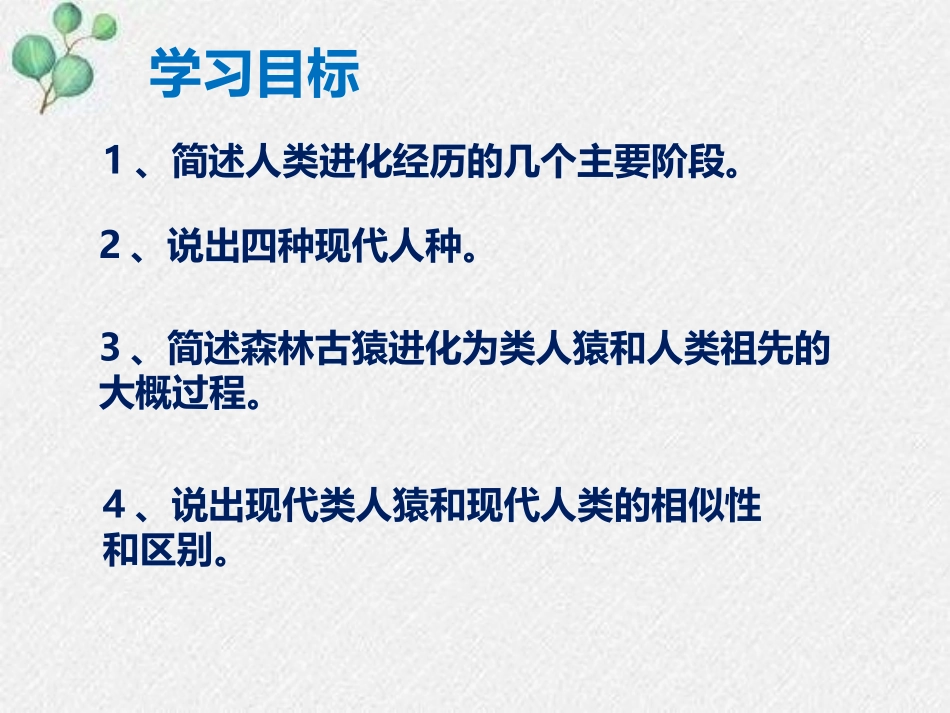 学习目标

1、简述人类进化经历的几个主要阶段。

2、说出四种现代人种。

3、简述森林古猿进化为类人猿和人类祖先的大概过程。

4、说出现代类人猿和现代人类的相似性和区别。